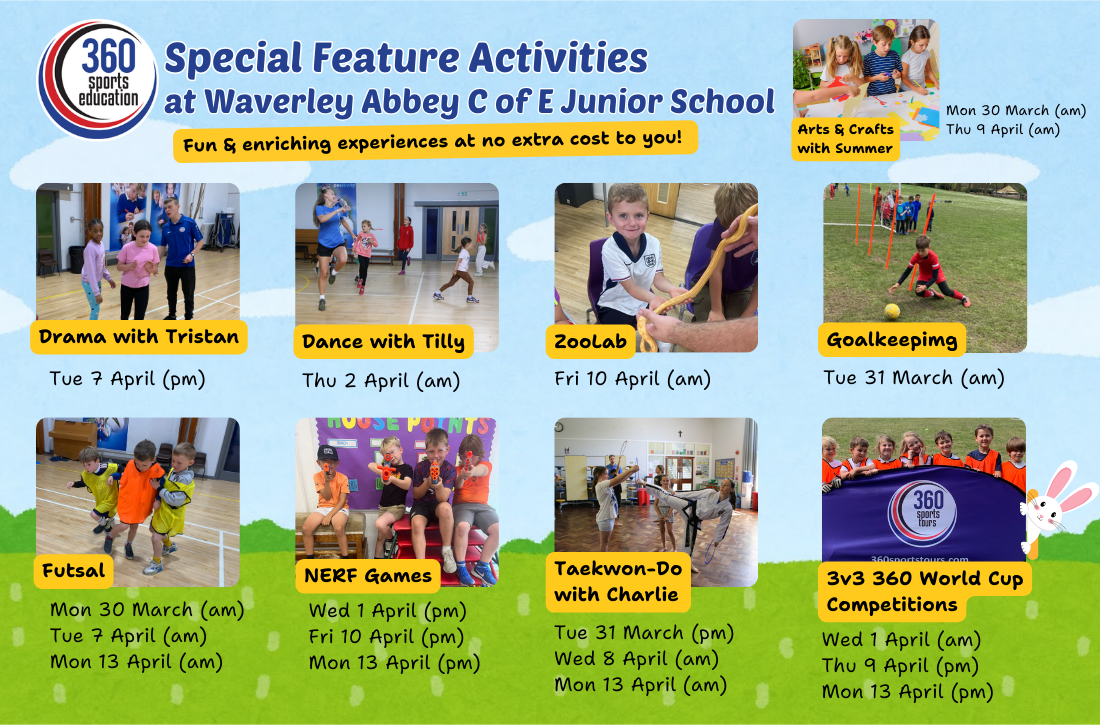 360 sports education

Special Feature Activities at Waverley Abbey C of E Junior School

Fun & enriching experiences at no extra cost to you!

Arts & Crafts with Summer
Mon 30 March (am)
Thu 9 April (am)

Drama with Tristan
Tue 7 April (pm)

Dance with Tilly
Thu 2 April (am)

ZooLab
Fri 10 April (am)

Goalkeepimg
Tue 31 March (am)

Futsal
Mon 30 March (am)
Tue 7 April (am)
Mon 13 April (am)

HOUSE POINTS

NERF Games
Wed 1 April (pm)
Fri 10 April (pm)
Mon 13 April (pm)

Taekwon-Do with Charlie
Tue 31 March (pm)
Wed 8 April (am)
Mon 13 April (am)

360 sports tours
360sportstours.com

3v3 360 World Cup Competitions
Wed 1 April (am)
Thu 9 April (pm)
Mon 13 April (pm)